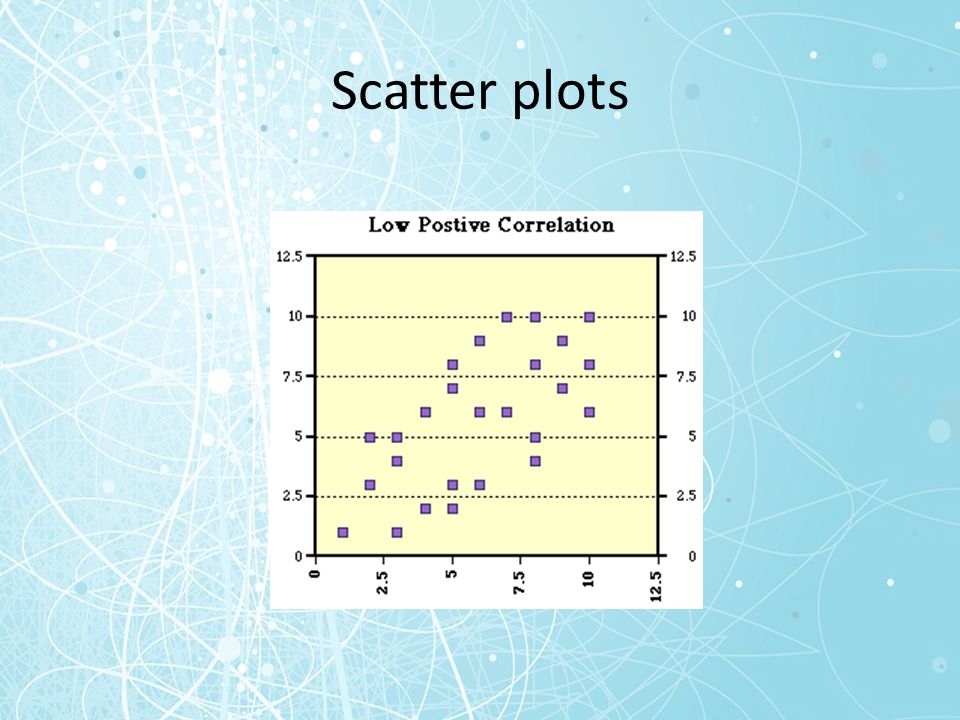 Scatter plots

Low Postive Correlation

12.5
10
7.5
5
2.5
0

12.5
10
7.5
5
2.5
0

0
2.5
5
7.5
10
12.5